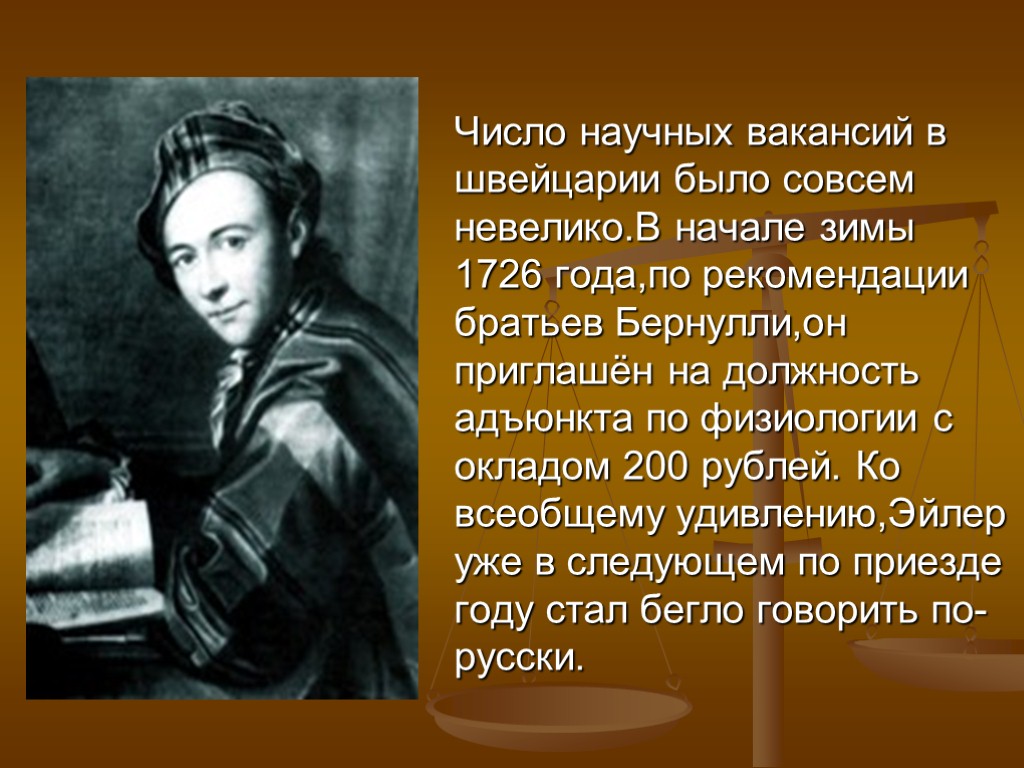 Число научных вакансий в швейцарии было совсем невелико.В начале зимы 1726 года,по рекомендации братьев Бернулли,он приглашён на должность адъюнкта по физиологии с окладом 200 рублей. Ко всеобщему удивлению,Эйлер уже в следующем по приезде году стал бегло говорить по-русски.